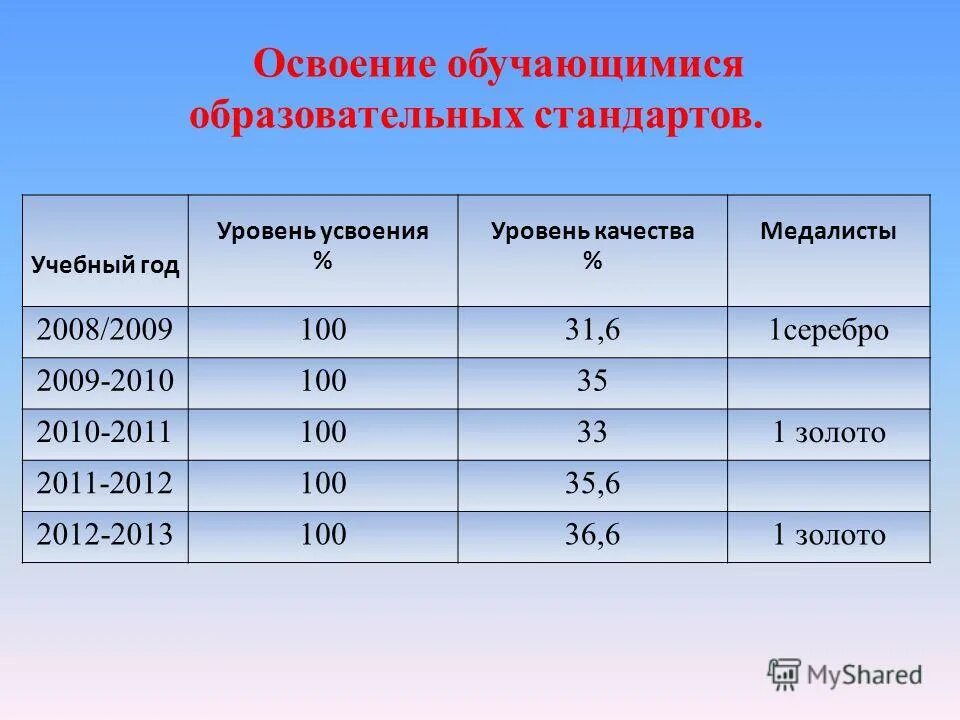 Освоение обучающимися образовательных стандартов.

| Учебный год | Уровень усвоения % | Уровень качества % | Медалисты |
|---|---|---|---|
| 2008/2009 | 100 | 31,6 | 1серебро |
| 2009-2010 | 100 | 35 | |
| 2010-2011 | 100 | 33 | 1 золото |
| 2011-2012 | 100 | 35,6 | |
| 2012-2013 | 100 | 36,6 | 1 золото |

MyShared